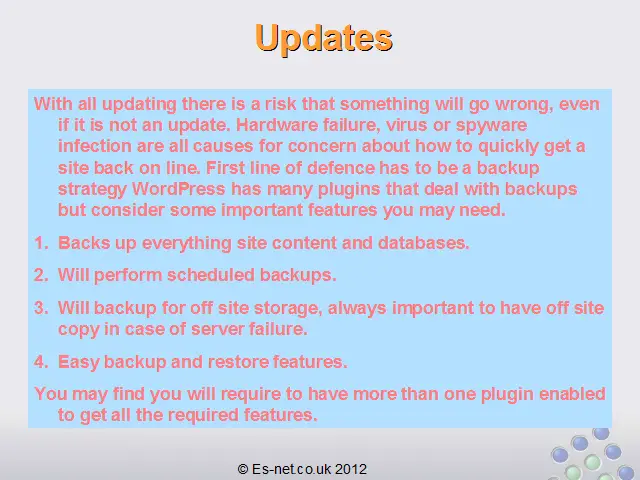 Updates

With all updating there is a risk that something will go wrong, even if it is not an update. Hardware failure, virus or spyware infection are all causes for concern about how to quickly get a site back on line. First line of defence has to be a backup strategy WordPress has many plugins that deal with backups but consider some important features you may need.

1. Backs up everything site content and databases.

2. Will perform scheduled backups.

3. Will backup for off site storage, always important to have off site copy in case of server failure.

4. Easy backup and restore features.

You may find you will require to have more than one plugin enabled to get all the required features.

© Es-net.co.uk 2012